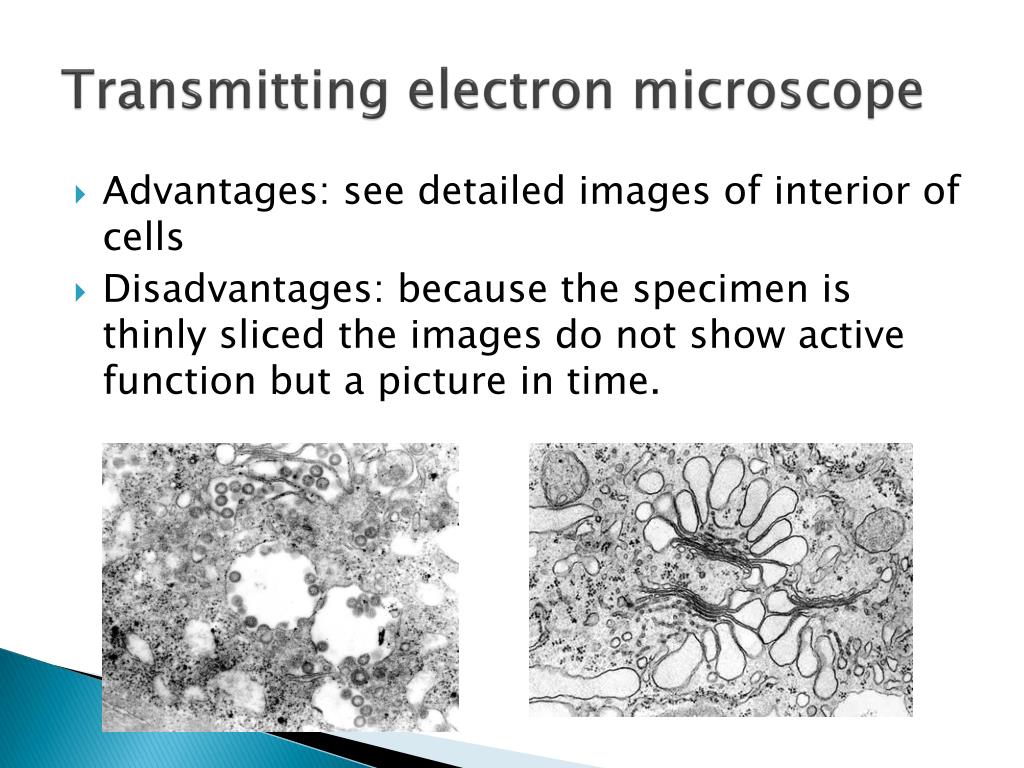 Transmitting electron microscope

Advantages: see detailed images of interior of cells

Disadvantages: because the specimen is thinly sliced the images do not show active function but a picture in time.